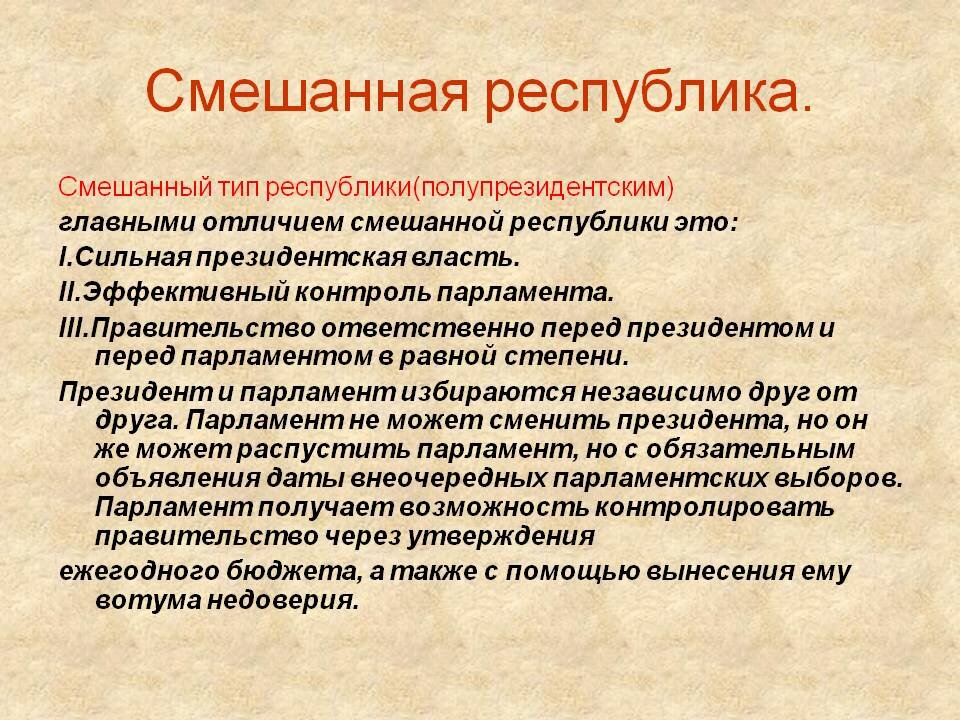 Смешанная республика.

Смешанный тип республики(полупрезидентским)

главными отличием смешанной республики это:

I.Сильная президентская власть.

II.Эффективный контроль парламента.

III.Правительство ответственно перед президентом и перед парламентом в равной степени.

Президент и парламент избираются независимо друг от друга. Парламент не может сменить президента, но он же может распустить парламент, но с обязательным объявления даты внеочередных парламентских выборов. Парламент получает возможность контролировать правительство через утверждения

ежегодного бюджета, а также с помощью вынесения ему вотума недоверия.